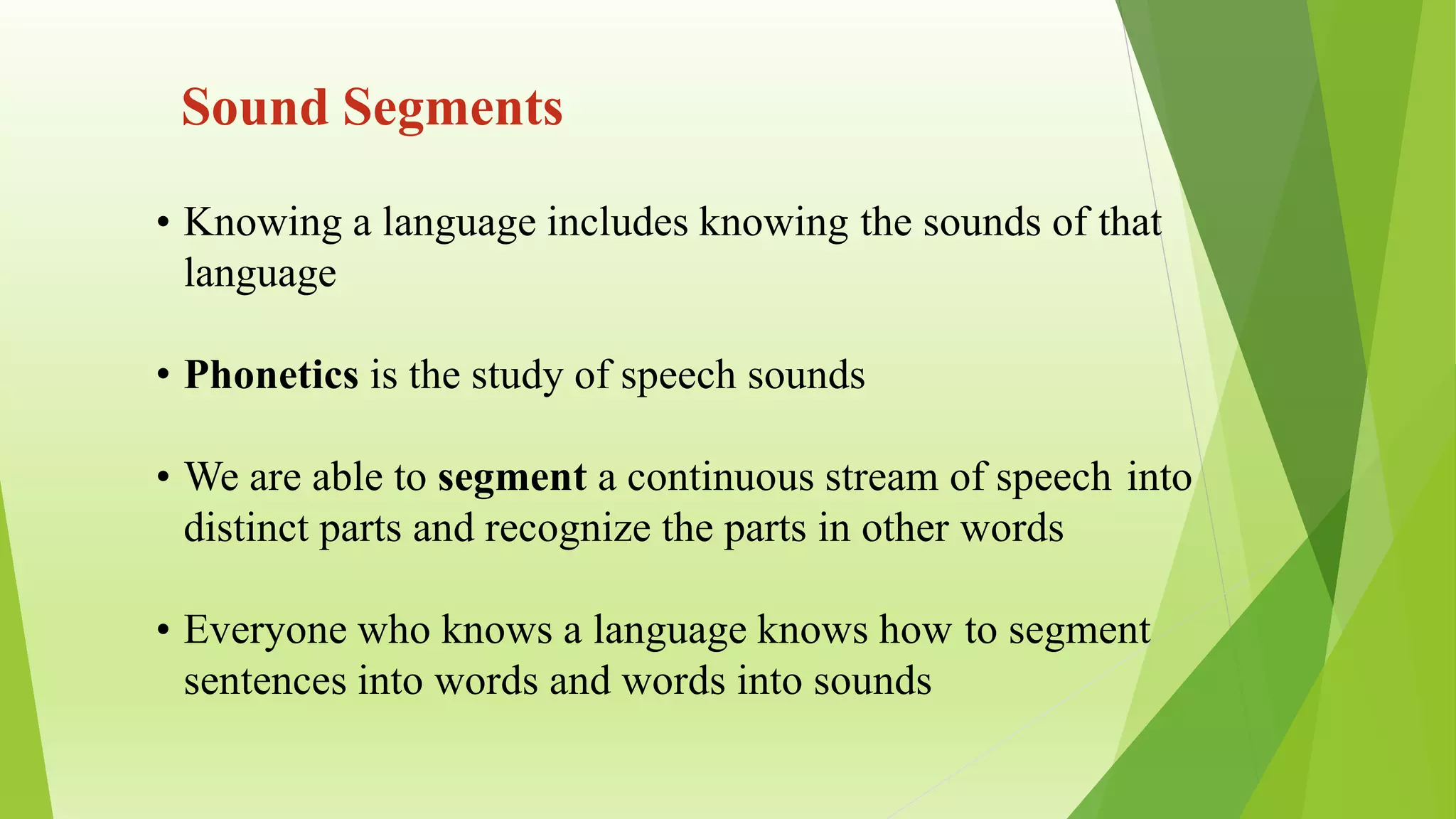 Sound Segments

• Knowing a language includes knowing the sounds of that language

• Phonetics is the study of speech sounds

• We are able to segment a continuous stream of speech into distinct parts and recognize the parts in other words

• Everyone who knows a language knows how to segment sentences into words and words into sounds